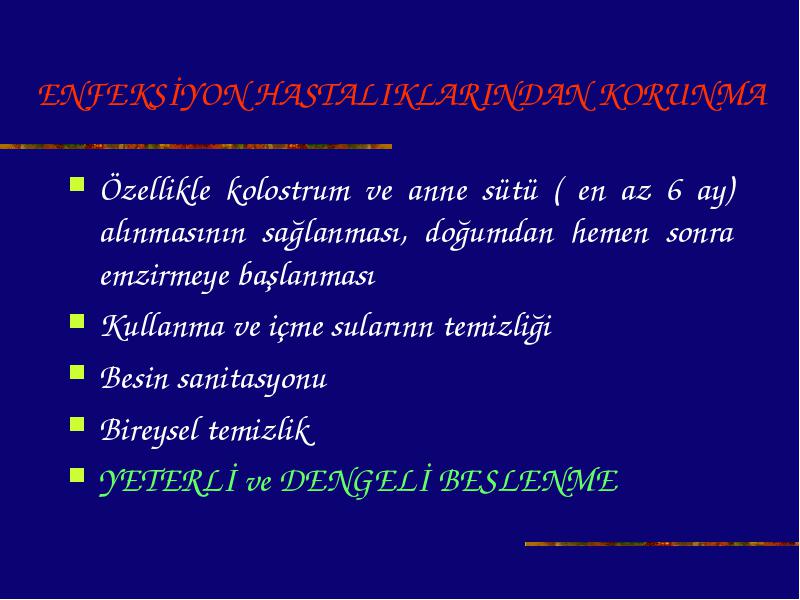 ENFEKSİYON HASTALIKLARINDAN KORUNMA

Özellikle kolostrum ve anne sütü ( en az 6 ay) alınmasının sağlanması, doğumdan hemen sonra emzirmeye başlanması

Kullanma ve içme sularınn temizliği

Besin sanitasyonu

Bireysel temizlik

YETERLİ ve DENGELİ BESLENME